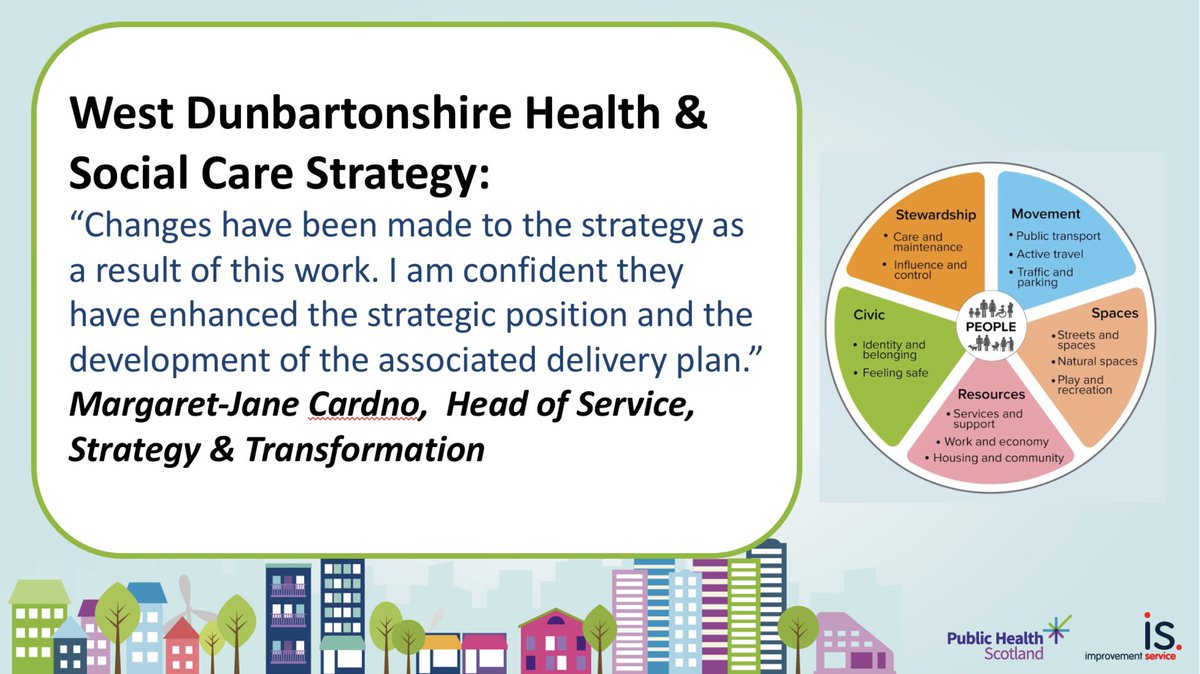 West Dunbartonshire Health & Social Care Strategy:

"Changes have been made to the strategy as a result of this work. I am confident they have enhanced the strategic position and the development of the associated delivery plan."

Margaret-Jane Cardno, Head of Service, Strategy & Transformation

Stewardship
• Care and maintenance
• Influence and control

Movement
• Public transport
• Active travel
• Traffic and parking

Spaces
• Streets and spaces
• Natural spaces
• Play and recreation

Resources
• Services and support
• Work and economy
• Housing and community

Civic
• Identity and belonging
• Feeling safe

PEOPLE

Public Health Scotland

is. improvement service